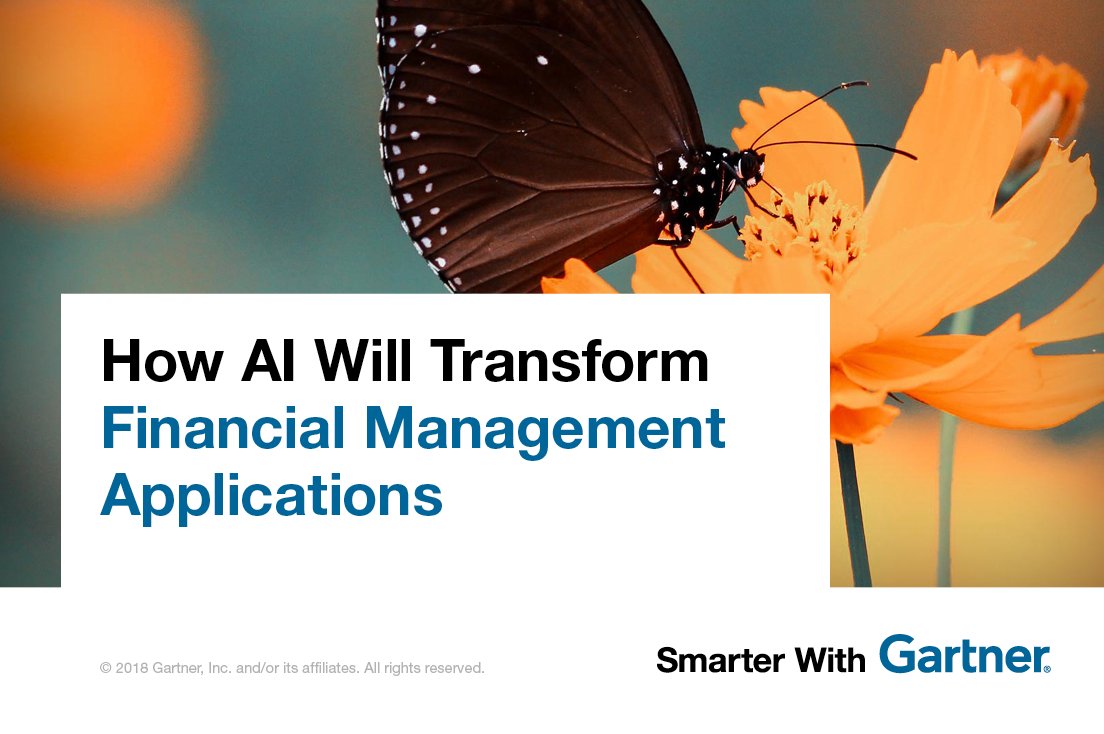 How AI Will Transform
Financial Management Applications

© 2018 Gartner, Inc. and/or its affiliates. All rights reserved.

Smarter With Gartner.